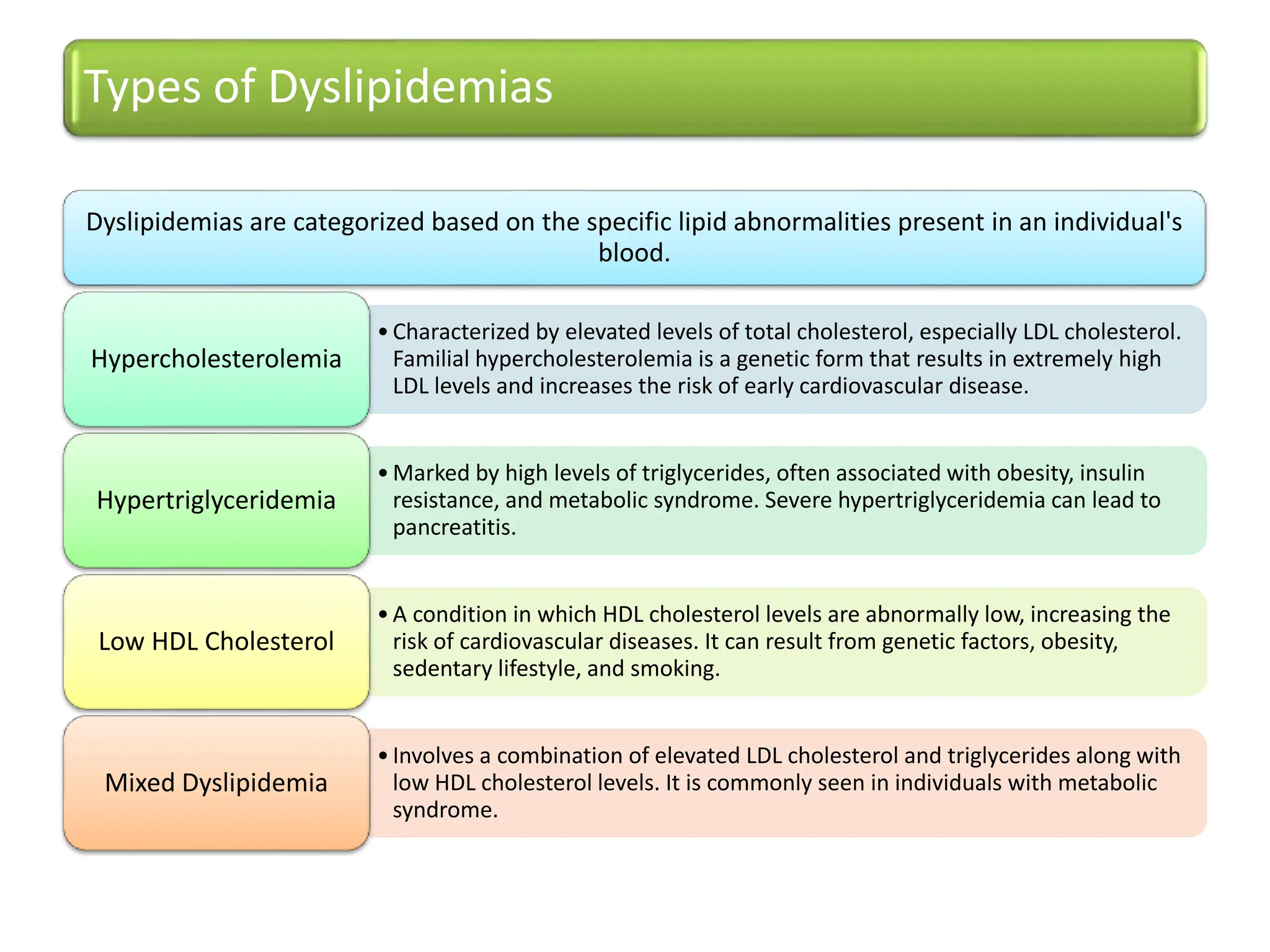 Types of Dyslipidemias

Dyslipidemias are categorized based on the specific lipid abnormalities present in an individual's blood.

Hypercholesterolemia

• Characterized by elevated levels of total cholesterol, especially LDL cholesterol. Familial hypercholesterolemia is a genetic form that results in extremely high LDL levels and increases the risk of early cardiovascular disease.

Hypertriglyceridemia

• Marked by high levels of triglycerides, often associated with obesity, insulin resistance, and metabolic syndrome. Severe hypertriglyceridemia can lead to pancreatitis.

Low HDL Cholesterol

• A condition in which HDL cholesterol levels are abnormally low, increasing the risk of cardiovascular diseases. It can result from genetic factors, obesity, sedentary lifestyle, and smoking.

Mixed Dyslipidemia

• Involves a combination of elevated LDL cholesterol and triglycerides along with low HDL cholesterol levels. It is commonly seen in individuals with metabolic syndrome.